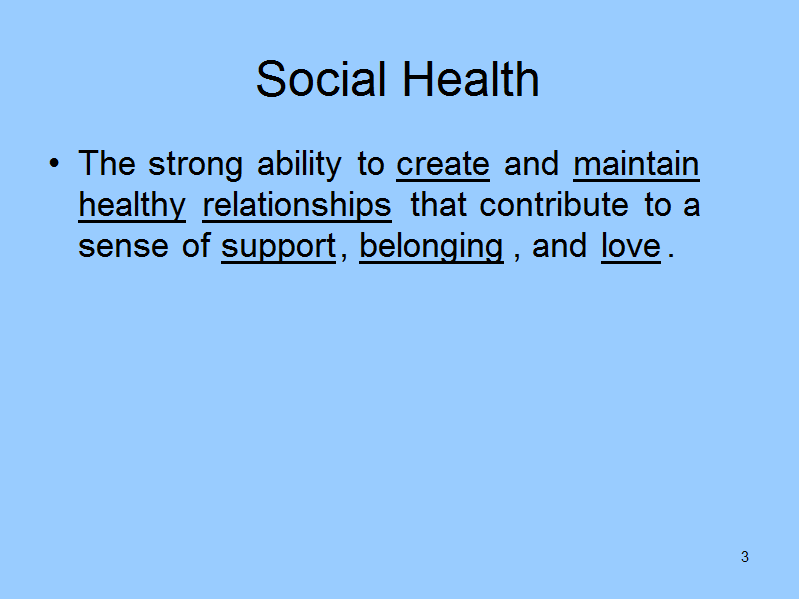 Social Health

• The strong ability to create and maintain healthy relationships that contribute to a sense of support, belonging , and love .

3